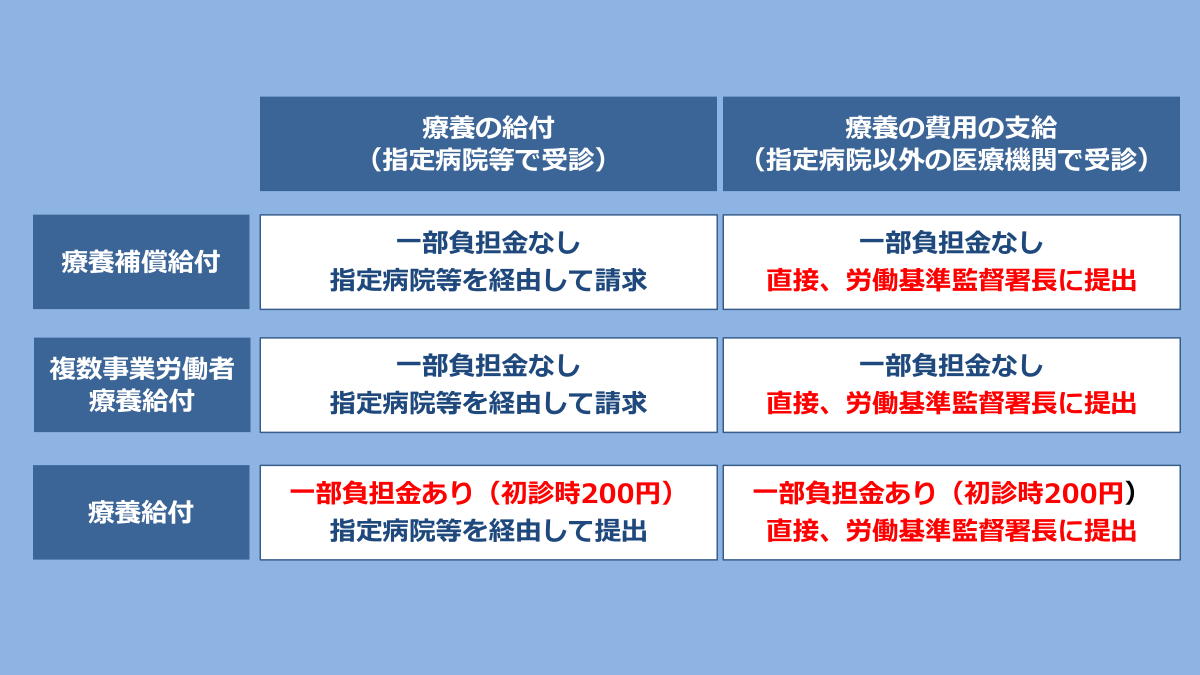 |  | 療養の給付（指定病院等で受診） | 療養の費用の支給（指定病院以外の医療機関で受診） |
|---|---|---|
| 療養補償給付 | 一部負担金なし 指定病院等を経由して請求 | 一部負担金なし 直接、労働基準監督署長に提出 |
| 複数事業労働者療養給付 | 一部負担金なし 指定病院等を経由して請求 | 一部負担金なし 直接、労働基準監督署長に提出 |
| 療養給付 | 一部負担金あり（初診時200円） 指定病院等を経由して提出 | 一部負担金あり（初診時200円） 直接、労働基準監督署長に提出 |